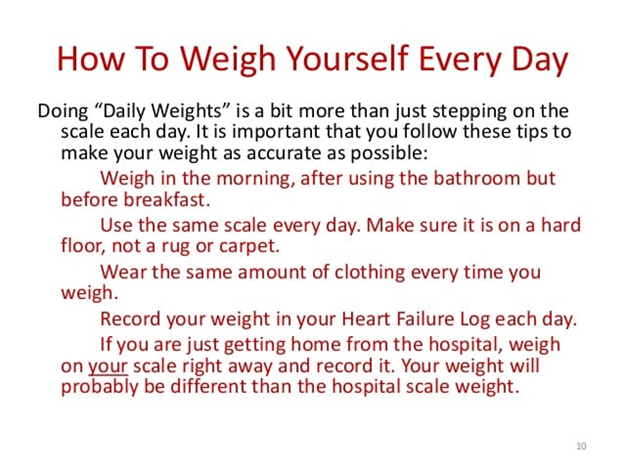 How To Weigh Yourself Every Day

Doing “Daily Weights” is a bit more than just stepping on the scale each day. It is important that you follow these tips to make your weight as accurate as possible:

Weigh in the morning, after using the bathroom but before breakfast.

Use the same scale every day. Make sure it is on a hard floor, not a rug or carpet.

Wear the same amount of clothing every time you weigh.

Record your weight in your Heart Failure Log each day.

If you are just getting home from the hospital, weigh on your scale right away and record it. Your weight will probably be different than the hospital scale weight.

10